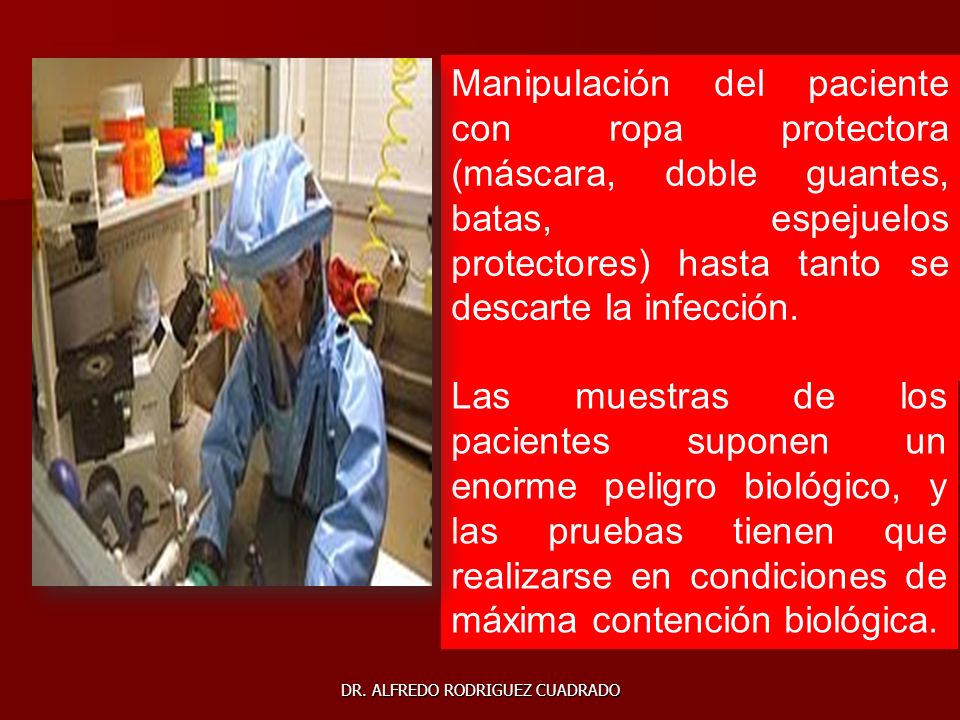 Manipulación del paciente con ropa protectora (máscara, doble guantes, batas, espejuelos protectores) hasta tanto se descarte la infección.

Las muestras de los pacientes suponen un enorme peligro biológico, y las pruebas tienen que realizarse en condiciones de máxima contención biológica.

DR. ALFREDO RODRIGUEZ CUADRADO